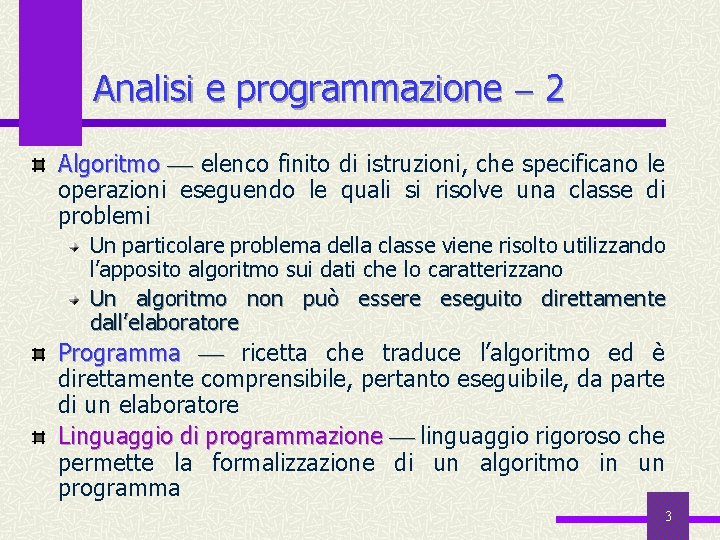 Analisi e programmazione – 2

Algoritmo — elenco finito di istruzioni, che specificano le operazioni eseguendo le quali si risolve una classe di problemi

Un particolare problema della classe viene risolto utilizzando l'apposito algoritmo sui dati che lo caratterizzano

Un algoritmo non può essere eseguito direttamente dall'elaboratore

Programma — ricetta che traduce l'algoritmo ed è direttamente comprensibile, pertanto eseguibile, da parte di un elaboratore

Linguaggio di programmazione — linguaggio rigoroso che permette la formalizzazione di un algoritmo in un programma

3